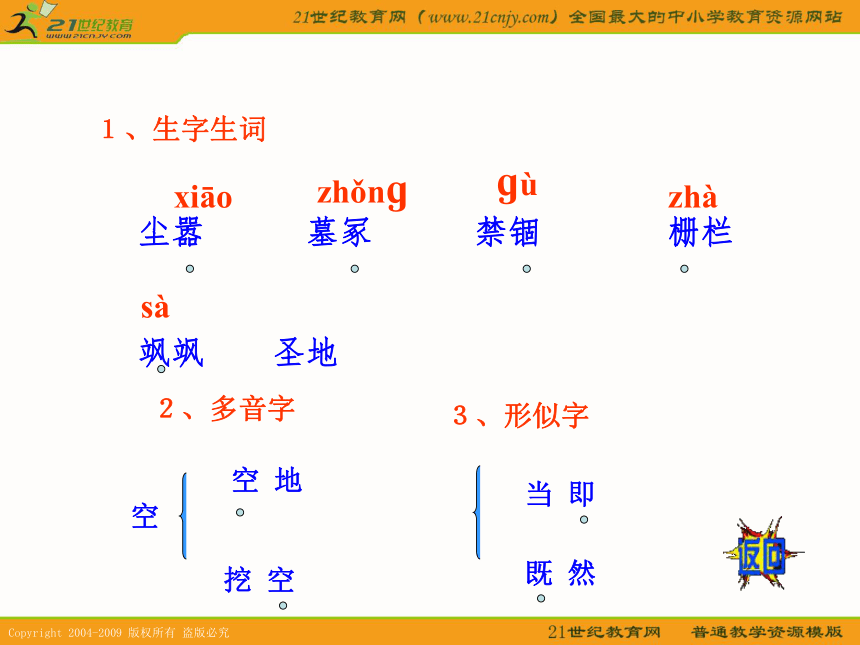 21世纪教育
www.21cnjy.com

21世纪教育网（www.21cnjy.com）全国最大的中小学教育资源网站

1、生字生词

xiāo
尘嚣

zhǒng
墓冢

gù
禁锢

zhà
栅栏

sà
飒飒

圣地

2、多音字

空

空 地

挖 空

3、形似字

当 即

既 然

返回

Copyright 2004-2009 版权所有 盗版必究

21世纪教育网

普通教学资源模版